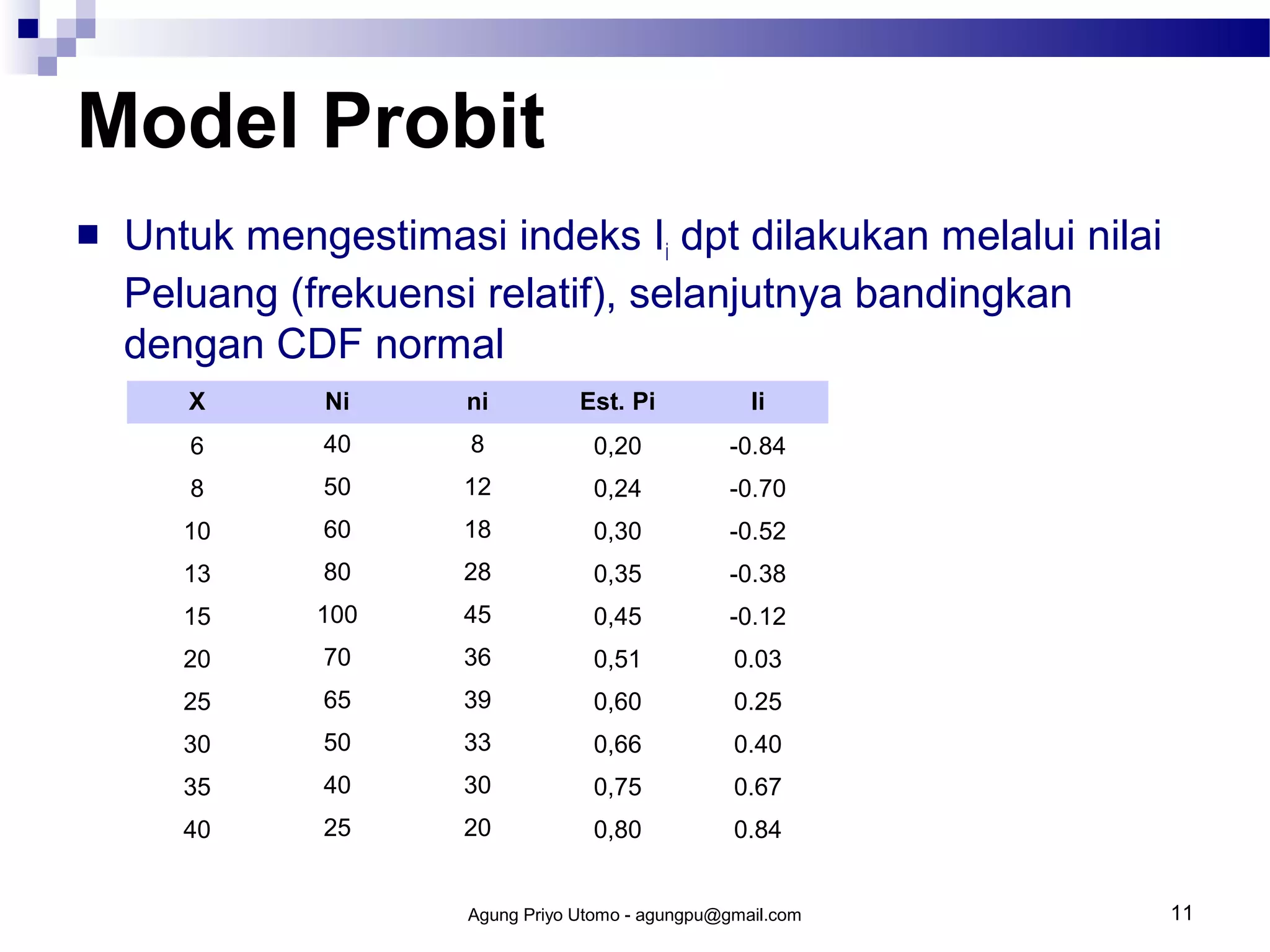 Model Probit

Untuk mengestimasi indeks $I_i$ dpt dilakukan melalui nilai Peluang (frekuensi relatif), selanjutnya bandingkan dengan CDF normal

| X | Ni | ni | Est. Pi | Ii |
|---|---|---|---|---|
| 6 | 40 | 8 | 0,20 | -0.84 |
| 8 | 50 | 12 | 0,24 | -0.70 |
| 10 | 60 | 18 | 0,30 | -0.52 |
| 13 | 80 | 28 | 0,35 | -0.38 |
| 15 | 100 | 45 | 0,45 | -0.12 |
| 20 | 70 | 36 | 0,51 | 0.03 |
| 25 | 65 | 39 | 0,60 | 0.25 |
| 30 | 50 | 33 | 0,66 | 0.40 |
| 35 | 40 | 30 | 0,75 | 0.67 |
| 40 | 25 | 20 | 0,80 | 0.84 |

Agung Priyo Utomo - agungpu@gmail.com

11